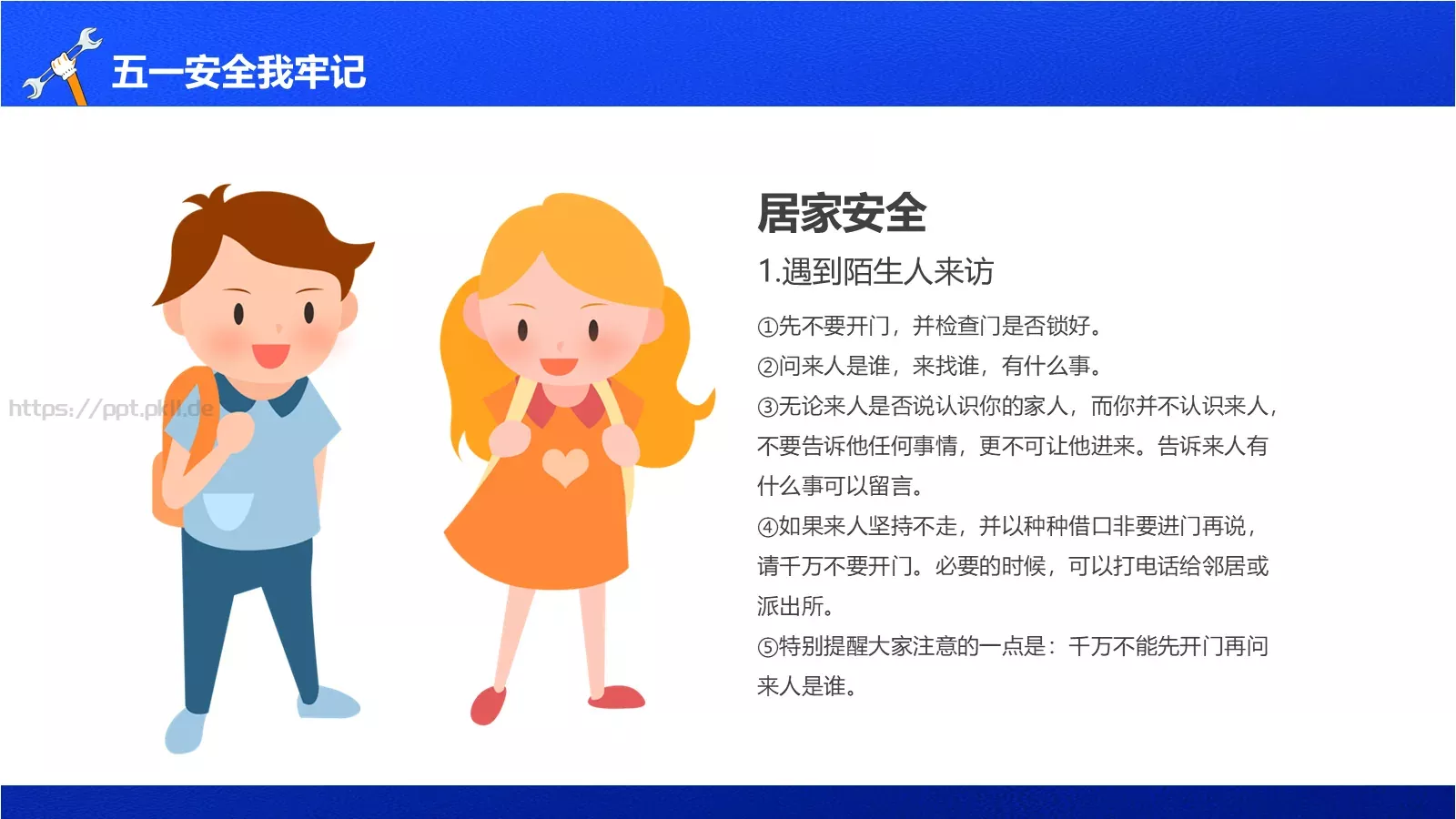 五一安全我牢记

https://ppt.pkll.de

居家安全

1.遇到陌生人来访

①先不要开门，并检查门是否锁好。

②问来人是谁，来找谁，有什么事。

③无论来人是否说认识你的家人，而你并不认识来人，不要告诉他任何事情，更不可让他进来。告诉来人有什么事可以留言。

④如果来人坚持不走，并以种种借口非要进门再说，请千万不要开门。必要的时候，可以打电话给邻居或派出所。

⑤特别提醒大家注意的一点是：千万不能先开门再问来人是谁。